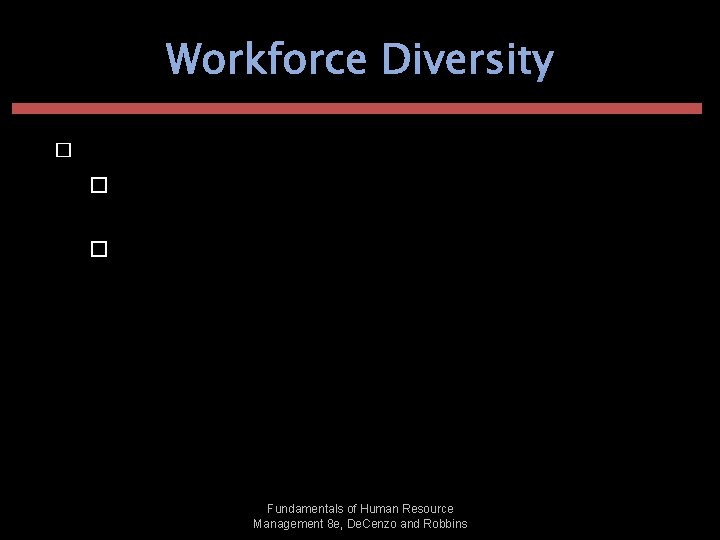 Workforce Diversity

Fundamentals of Human Resource Management 8e, DeCenzo and Robbins